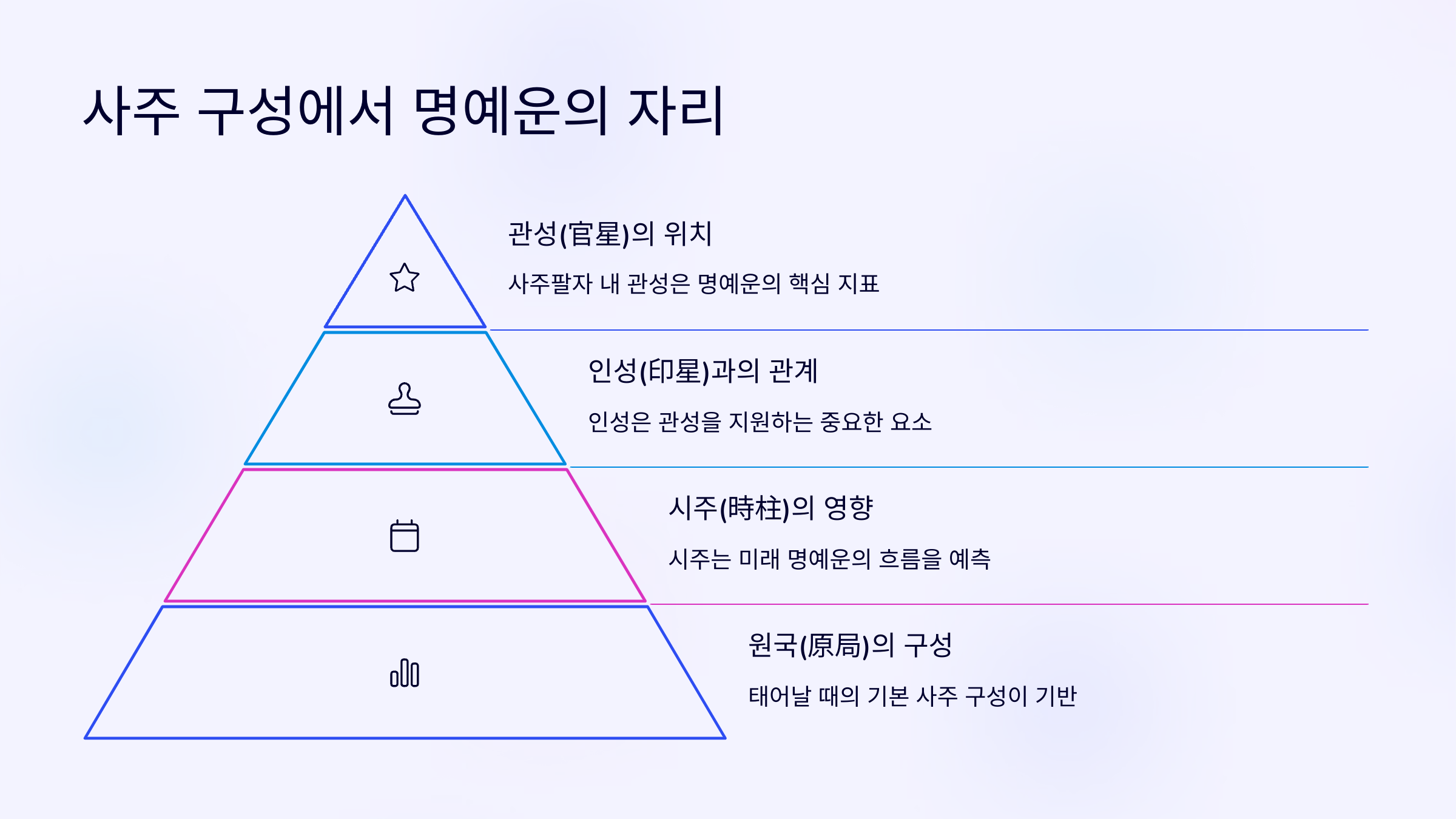 사주 구성에서 명예운의 자리

관성(官星)의 위치

사주팔자 내 관성은 명예운의 핵심 지표

인성(印星)과의 관계

인성은 관성을 지원하는 중요한 요소

시주(時柱)의 영향

시주는 미래 명예운의 흐름을 예측

원국(原局)의 구성

태어날 때의 기본 사주 구성이 기반